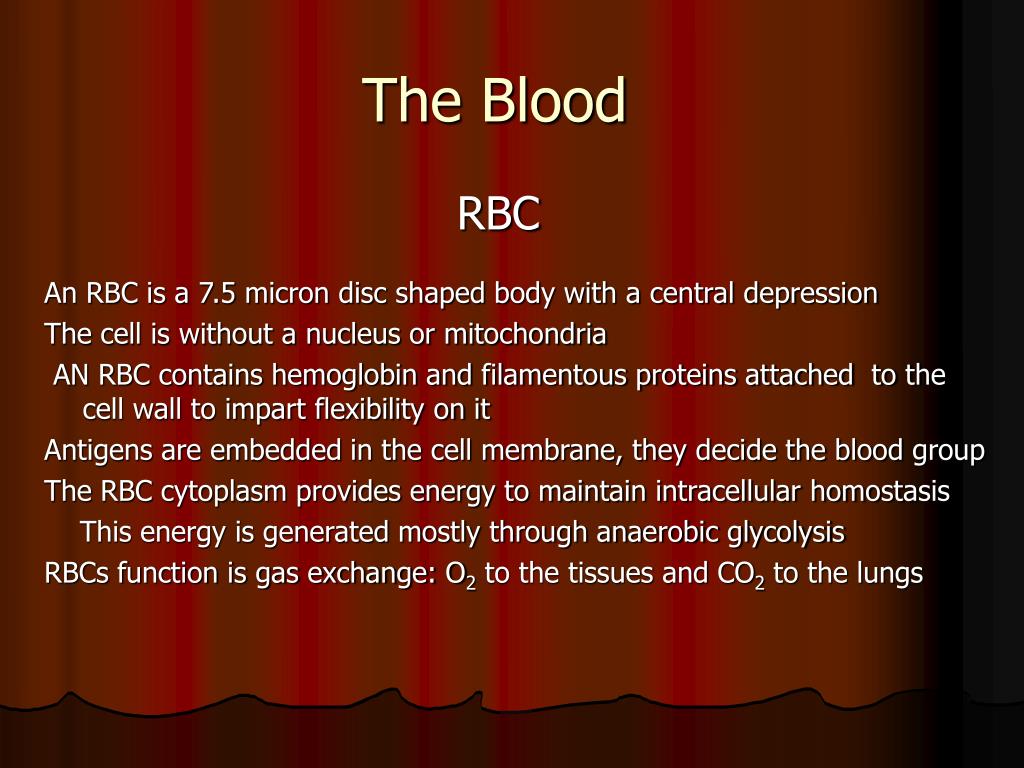 The Blood

RBC

An RBC is a 7.5 micron disc shaped body with a central depression

The cell is without a nucleus or mitochondria

AN RBC contains hemoglobin and filamentous proteins attached to the cell wall to impart flexibility on it

Antigens are embedded in the cell membrane, they decide the blood group

The RBC cytoplasm provides energy to maintain intracellular homostasis

This energy is generated mostly through anaerobic glycolysis

RBCs function is gas exchange: $O_2$ to the tissues and $CO_2$ to the lungs